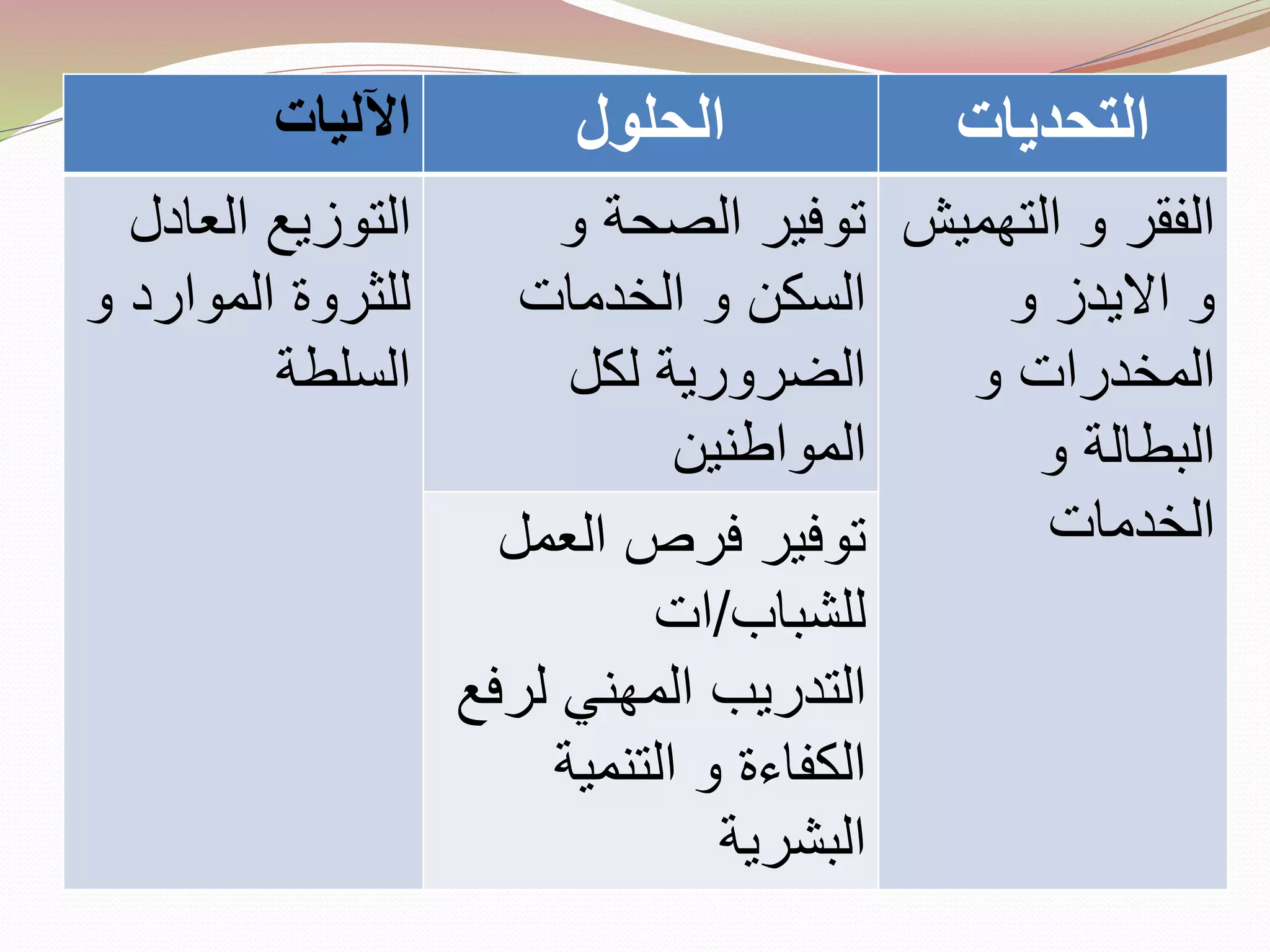 | التحديات | الحلول | الآليات |
|---|---|---|
| الفقر و التهميش و الايدز و المخدرات و البطالة و الخدمات | توفير الصحة و السكن و الخدمات الضرورية لكل المواطنين | التوزيع العادل للثروة الموارد و السلطة |
| | توفير فرص العمل للشباب/ات التدريب المهني لرفع الكفاءة و التنمية البشرية | |